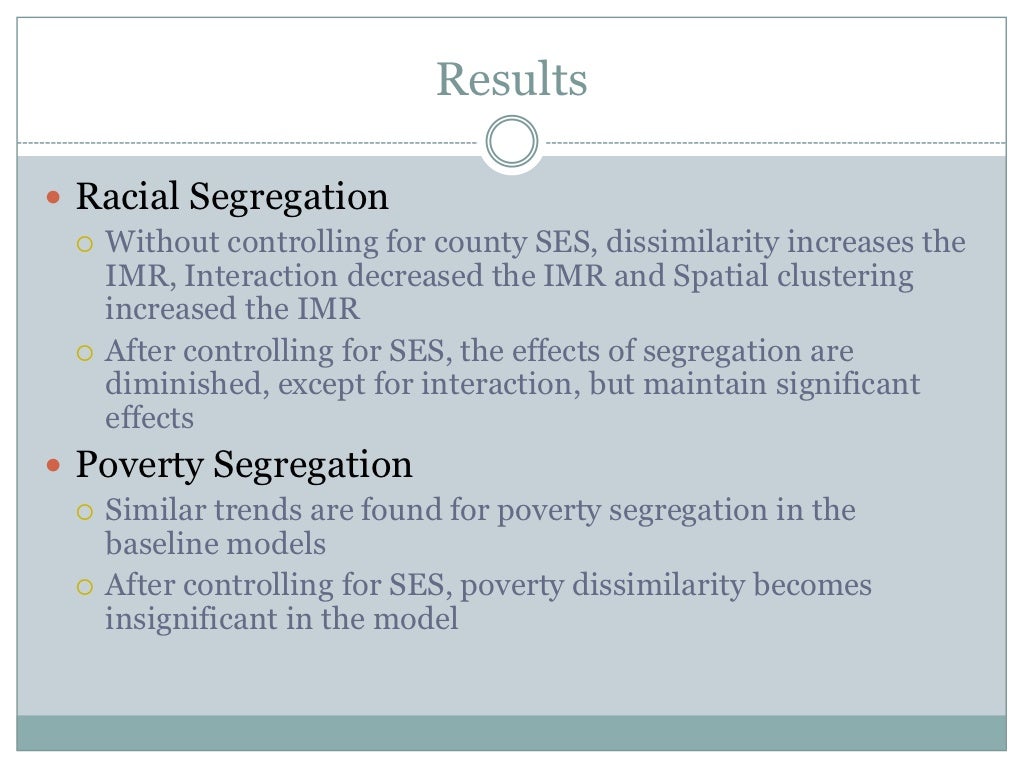 Results

Racial Segregation

Without controlling for county SES, dissimilarity increases the IMR, Interaction decreased the IMR and Spatial clustering increased the IMR

After controlling for SES, the effects of segregation are diminished, except for interaction, but maintain significant effects

Poverty Segregation

Similar trends are found for poverty segregation in the baseline models

After controlling for SES, poverty dissimilarity becomes insignificant in the model